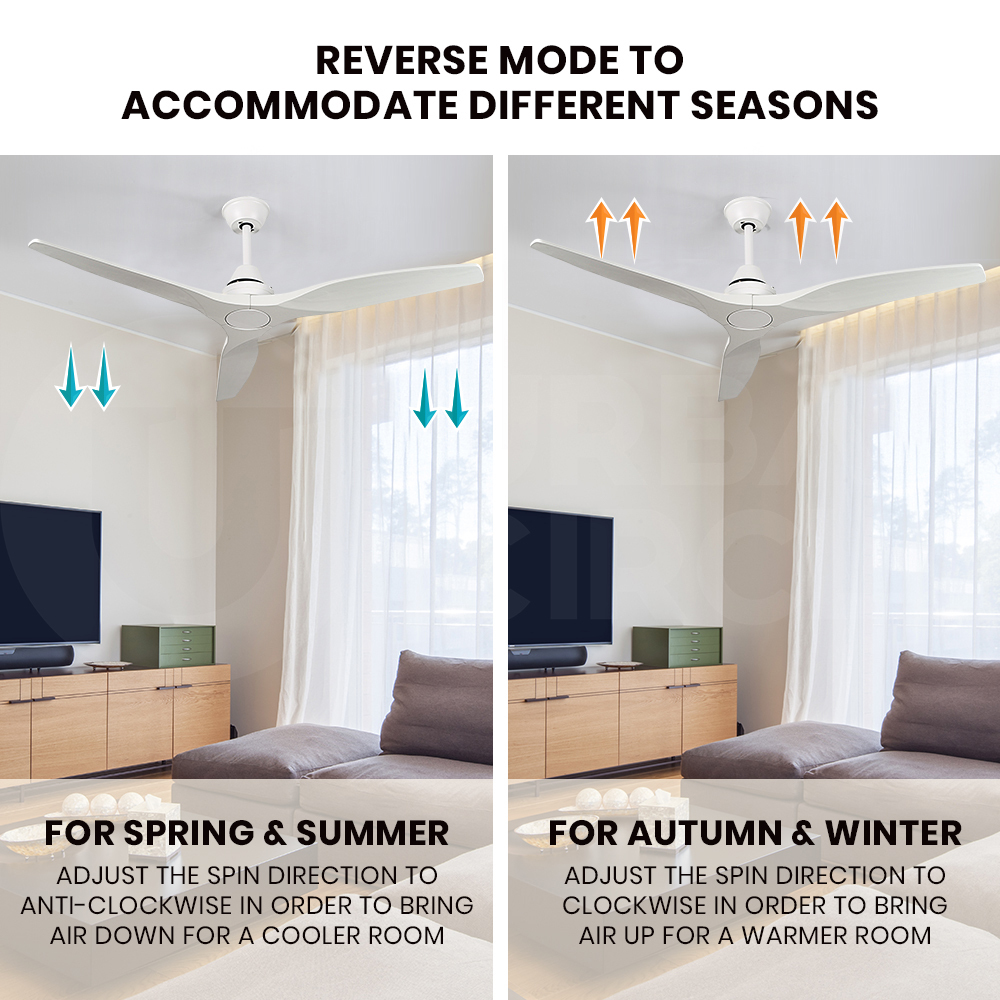 REVERSE MODE TO ACCOMMODATE DIFFERENT SEASONS

FOR SPRING & SUMMER

ADJUST THE SPIN DIRECTION TO ANTI-CLOCKWISE IN ORDER TO BRING AIR DOWN FOR A COOLER ROOM

FOR AUTUMN & WINTER

ADJUST THE SPIN DIRECTION TO CLOCKWISE IN ORDER TO BRING AIR UP FOR A WARMER ROOM